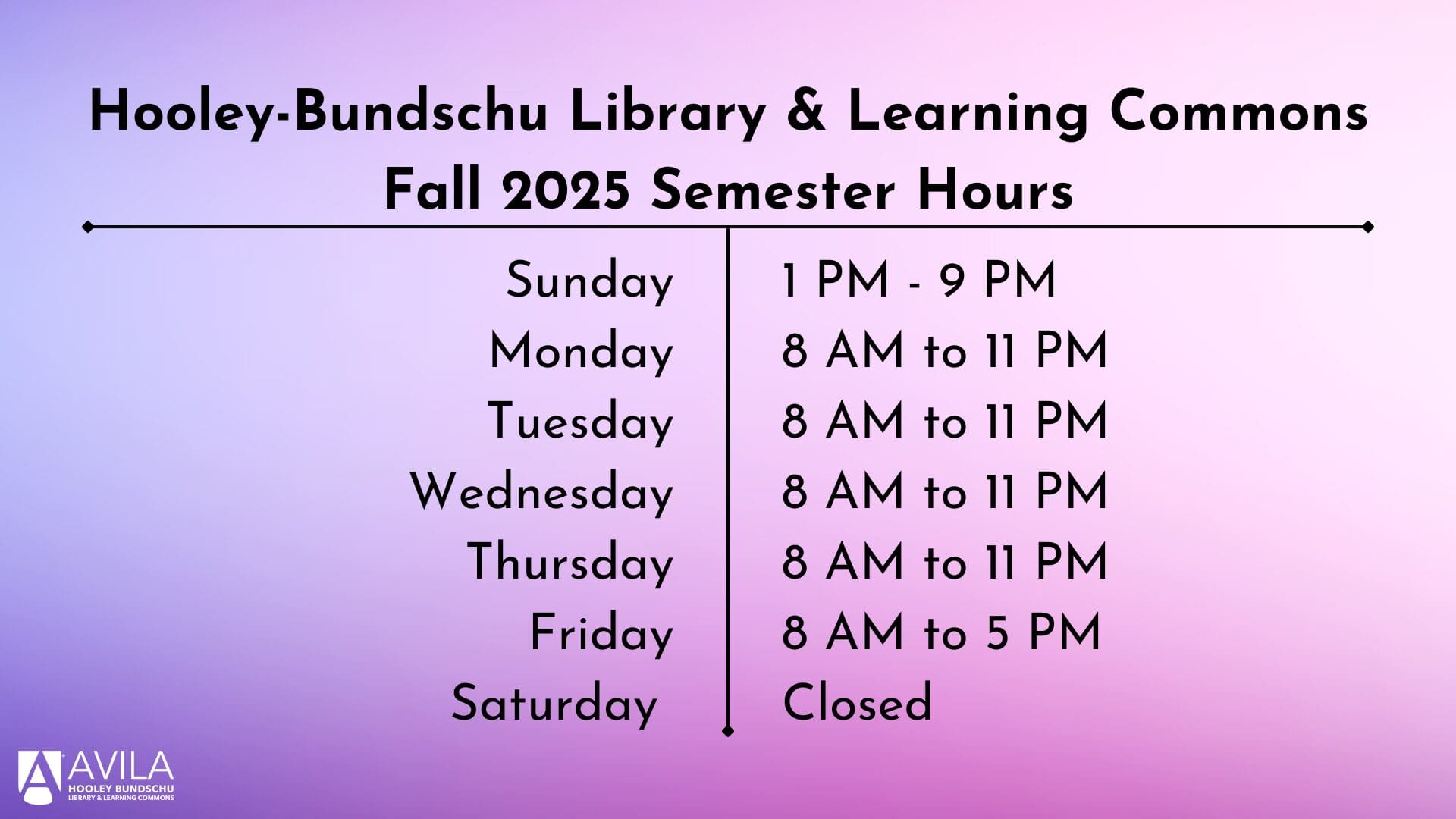 Hooley-Bundschu Library & Learning Commons
Fall 2025 Semester Hours

| | |
|---|---|
| Sunday | 1 PM - 9 PM |
| Monday | 8 AM to 11 PM |
| Tuesday | 8 AM to 11 PM |
| Wednesday | 8 AM to 11 PM |
| Thursday | 8 AM to 11 PM |
| Friday | 8 AM to 5 PM |
| Saturday | Closed |

AVILA
HOOLEY BUNDSCHU
LIBRARY & LEARNING COMMONS